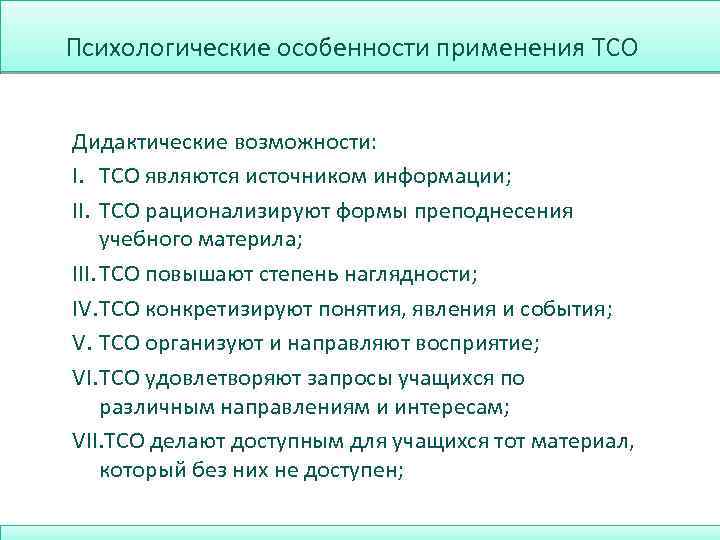 Психологические особенности применения ТСО

Дидактические возможности:
I. ТСО являются источником информации;
II. ТСО рационализируют формы преподнесения учебного материла;
III. ТСО повышают степень наглядности;
IV. ТСО конкретизируют понятия, явления и события;
V. ТСО организуют и направляют восприятие;
VI. ТСО удовлетворяют запросы учащихся по различным направлениям и интересам;
VII. ТСО делают доступным для учащихся тот материал, который без них не доступен;